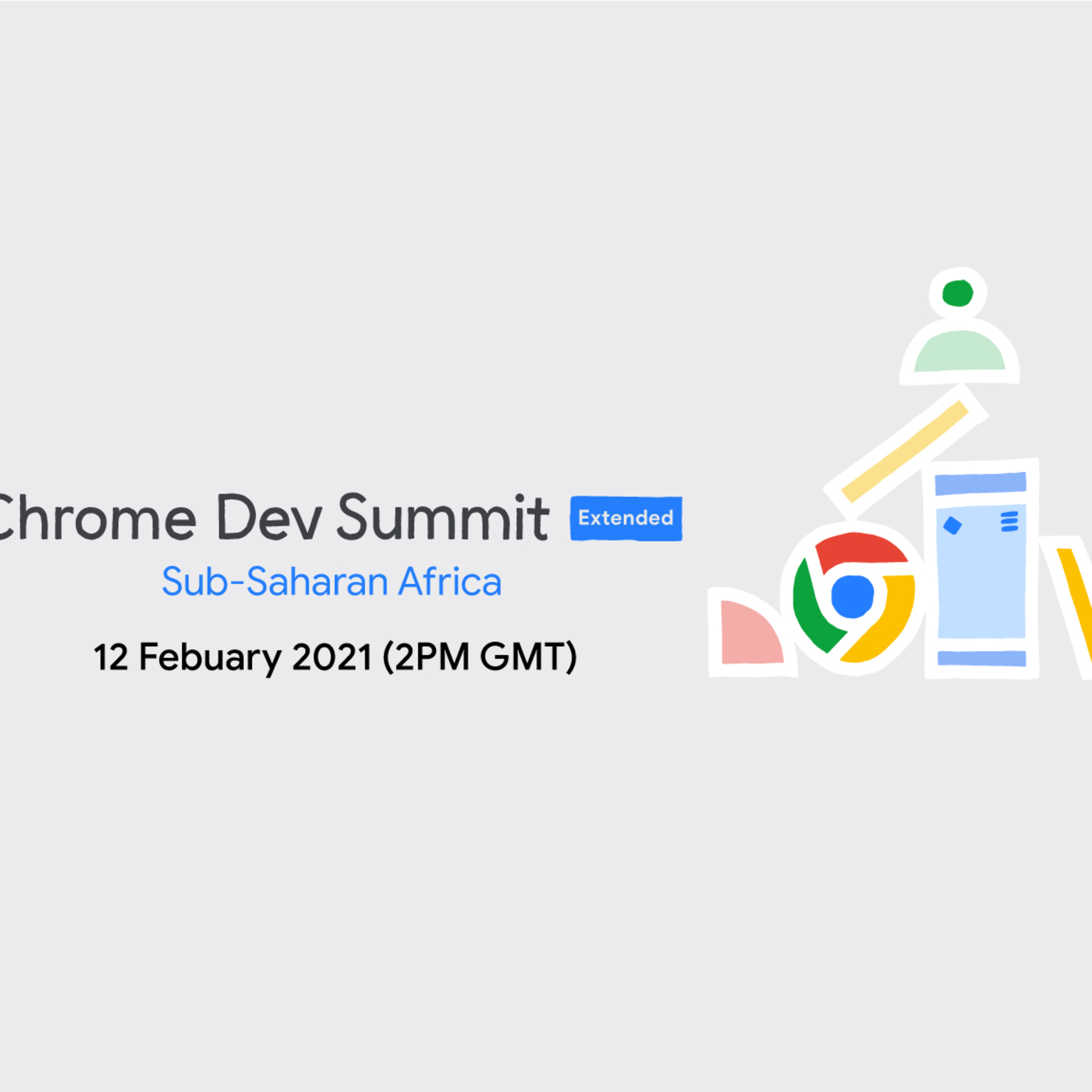 Chrome Dev Summit Extended
Sub-Saharan Africa
12 Febuary 2021 (2PM GMT)